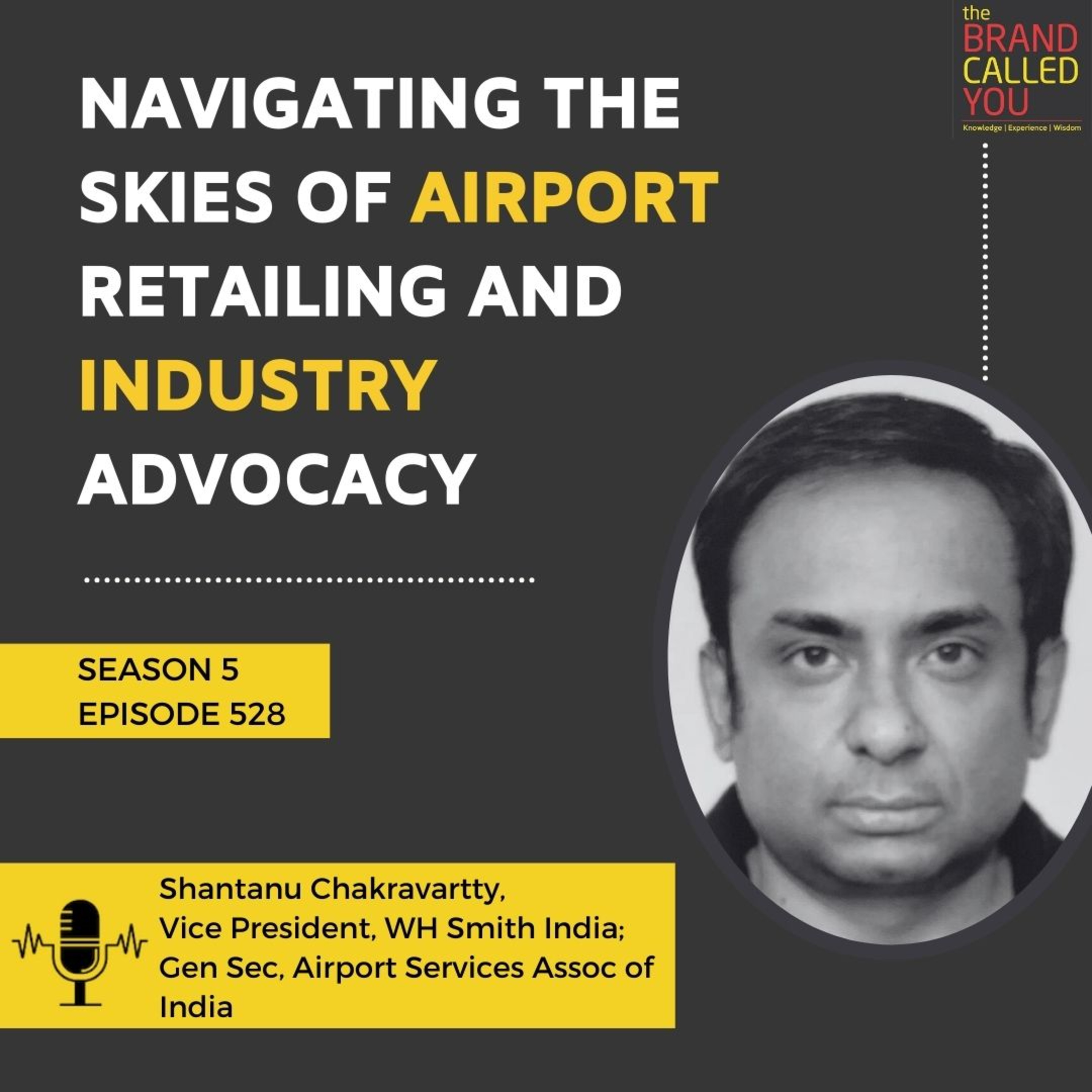 the BRAND CALLED YOU
Knowledge | Experience | Wisdom

NAVIGATING THE SKIES OF AIRPORT RETAILING AND INDUSTRY ADVOCACY

SEASON 5
EPISODE 528

Shantanu Chakravartty,
Vice President, WH Smith India;
Gen Sec, Airport Services Assoc of India